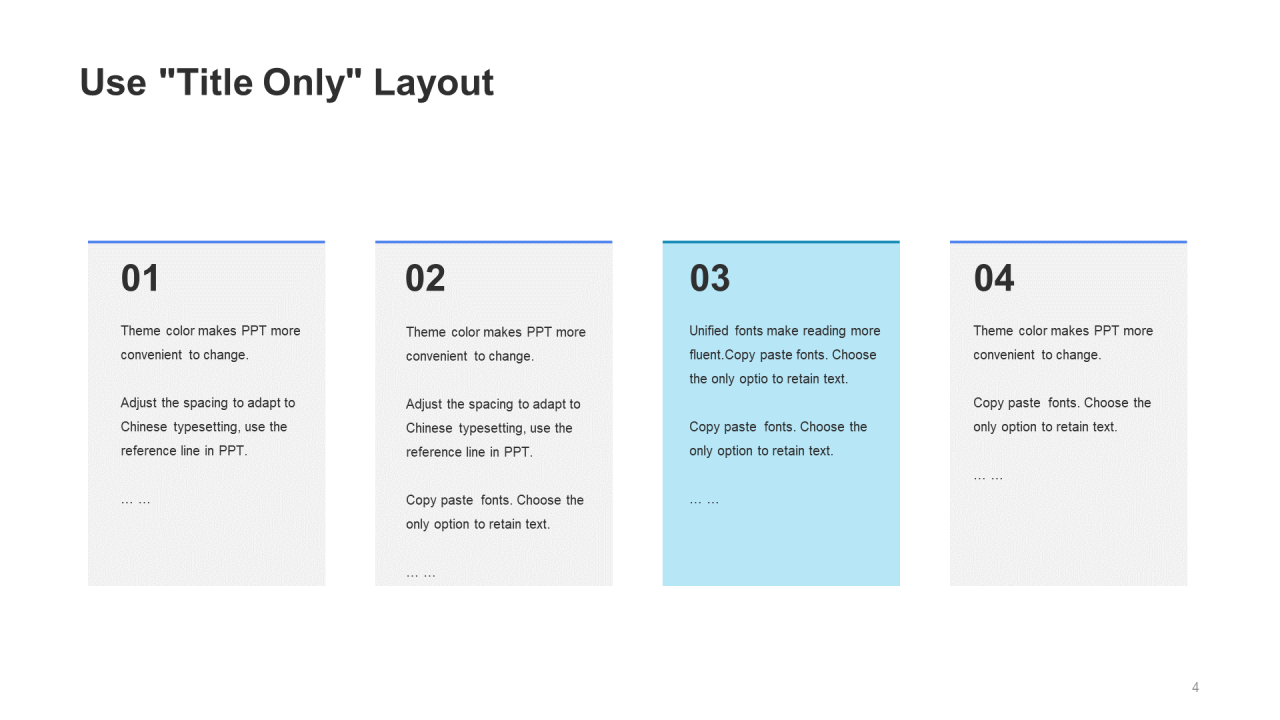 Use "Title Only" Layout

01

Theme color makes PPT more convenient to change.

Adjust the spacing to adapt to Chinese typesetting, use the reference line in PPT.

… …

02

Theme color makes PPT more convenient to change.

Adjust the spacing to adapt to Chinese typesetting, use the reference line in PPT.

Copy paste fonts. Choose the only option to retain text.

… …

03

Unified fonts make reading more fluent.Copy paste fonts. Choose the only optio to retain text.

Copy paste fonts. Choose the only option to retain text.

… …

04

Theme color makes PPT more convenient to change.

Copy paste fonts. Choose the only option to retain text.

… …

4